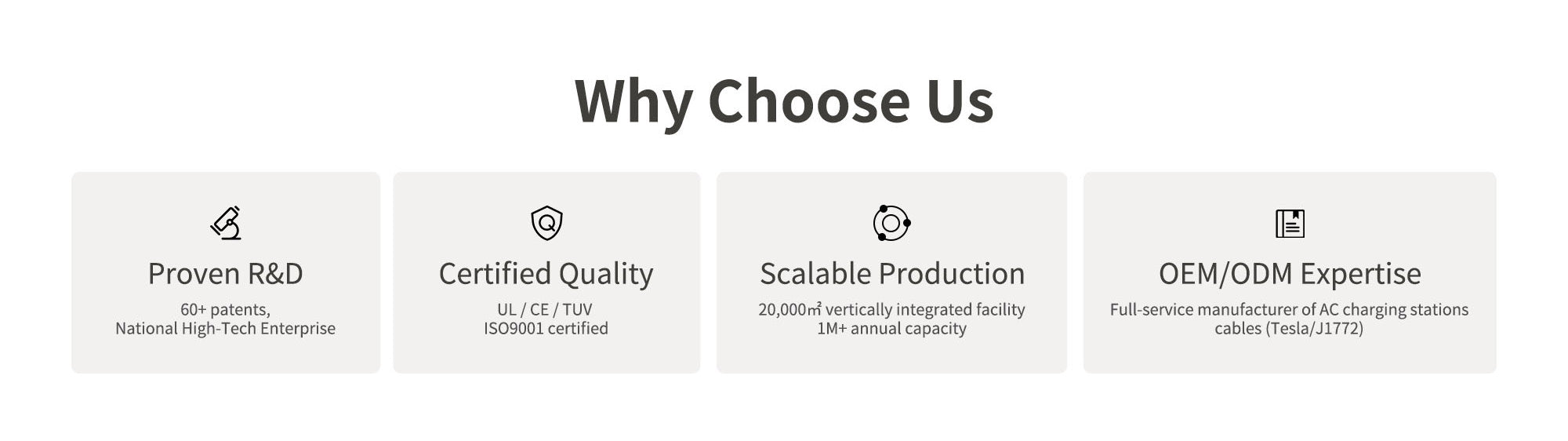 Why Choose Us

Proven R&D

60+ patents,
National High-Tech Enterprise

Certified Quality

UL / CE / TUV
ISO9001 certified

Scalable Production

20,000㎡ vertically integrated facility
1M+ annual capacity

OEM/ODM Expertise

Full-service manufacturer of AC charging stations
cables (Tesla/J1772)